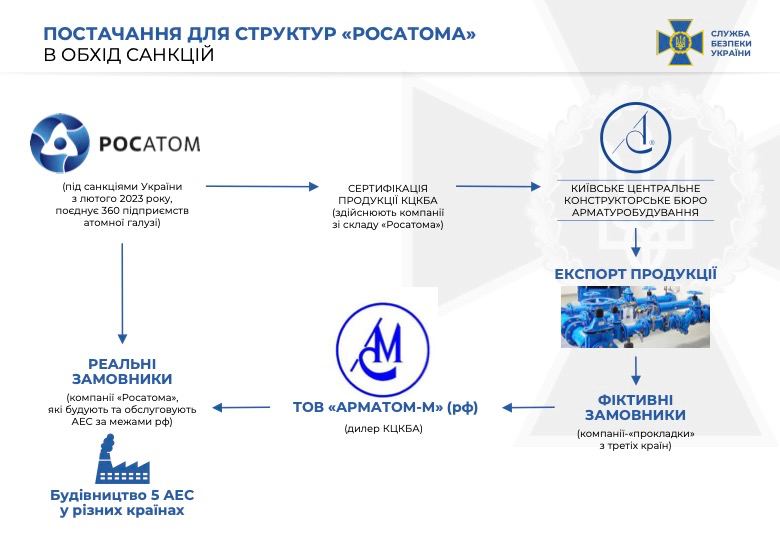 ПОСТАЧАННЯ ДЛЯ СТРУКТУР «РОСАТОМА»
В ОБХІД САНКЦІЙ

СЛУЖБА БЕЗПЕКИ УКРАЇНИ

РОСАТОМ

(під санкціями України з лютого 2023 року, поєднує 360 підприємств атомної галузі)

СЕРТИФІКАЦІЯ ПРОДУКЦІЇ КЦКБА (здійснюють компанії зі складу «Росатома»)

КИЇВСЬКЕ ЦЕНТРАЛЬНЕ КОНСТРУКТОРСЬКЕ БЮРО АРМАТУРОБУДУВАННЯ

ЕКСПОРТ ПРОДУКЦІЇ

ФІКТИВНІ ЗАМОВНИКИ
(компанії-«прокладки» з третіх країн)

ТОВ «АРМАТОМ-М» (рф)
(дилер КЦКБА)

РЕАЛЬНІ ЗАМОВНИКИ
(компанії «Росатома», які будують та обслуговують АЕС за межами рф)

Будівництво 5 АЕС у різних країнах